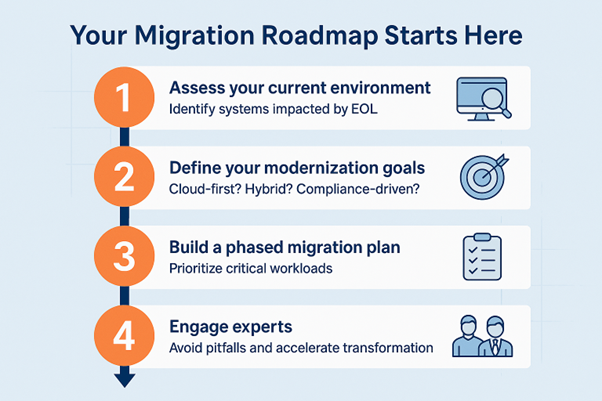 Your Migration Roadmap Starts Here

1
Assess your current environment
Identify systems impacted by EOL

2
Define your modernization goals
Cloud-first? Hybrid? Compliance-driven?

3
Build a phased migration plan
Prioritize critical workloads

4
Engage experts
Avoid pitfalls and accelerate transformation